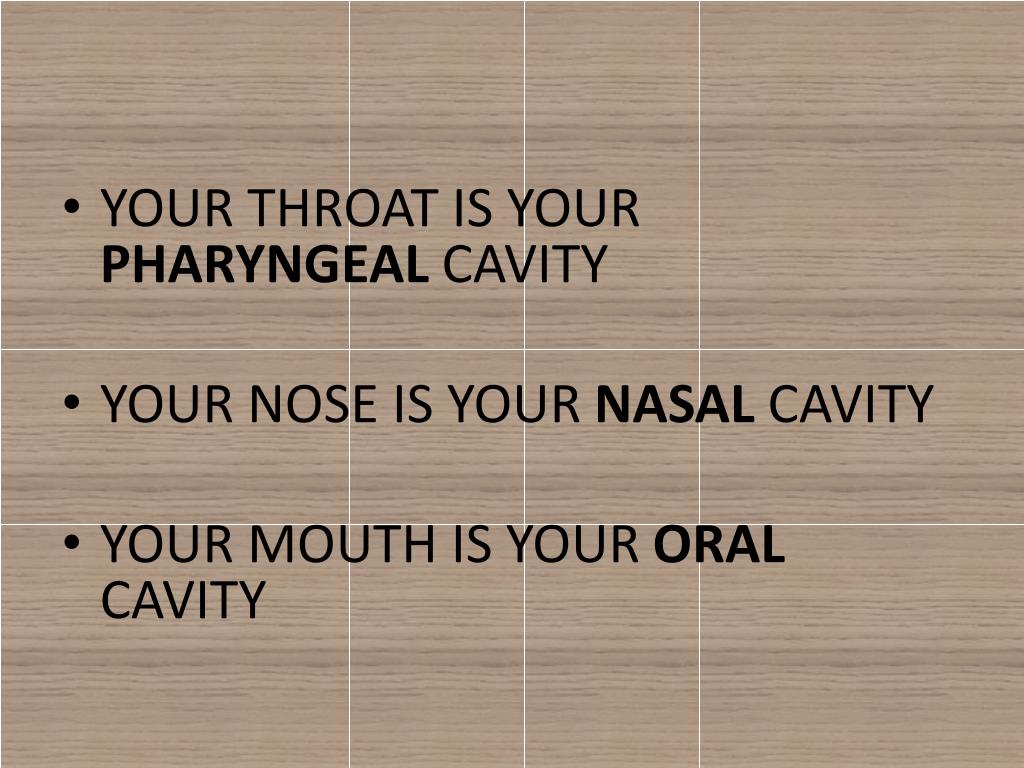 • YOUR THROAT IS YOUR PHARYNGEAL CAVITY

• YOUR NOSE IS YOUR NASAL CAVITY

• YOUR MOUTH IS YOUR ORAL CAVITY